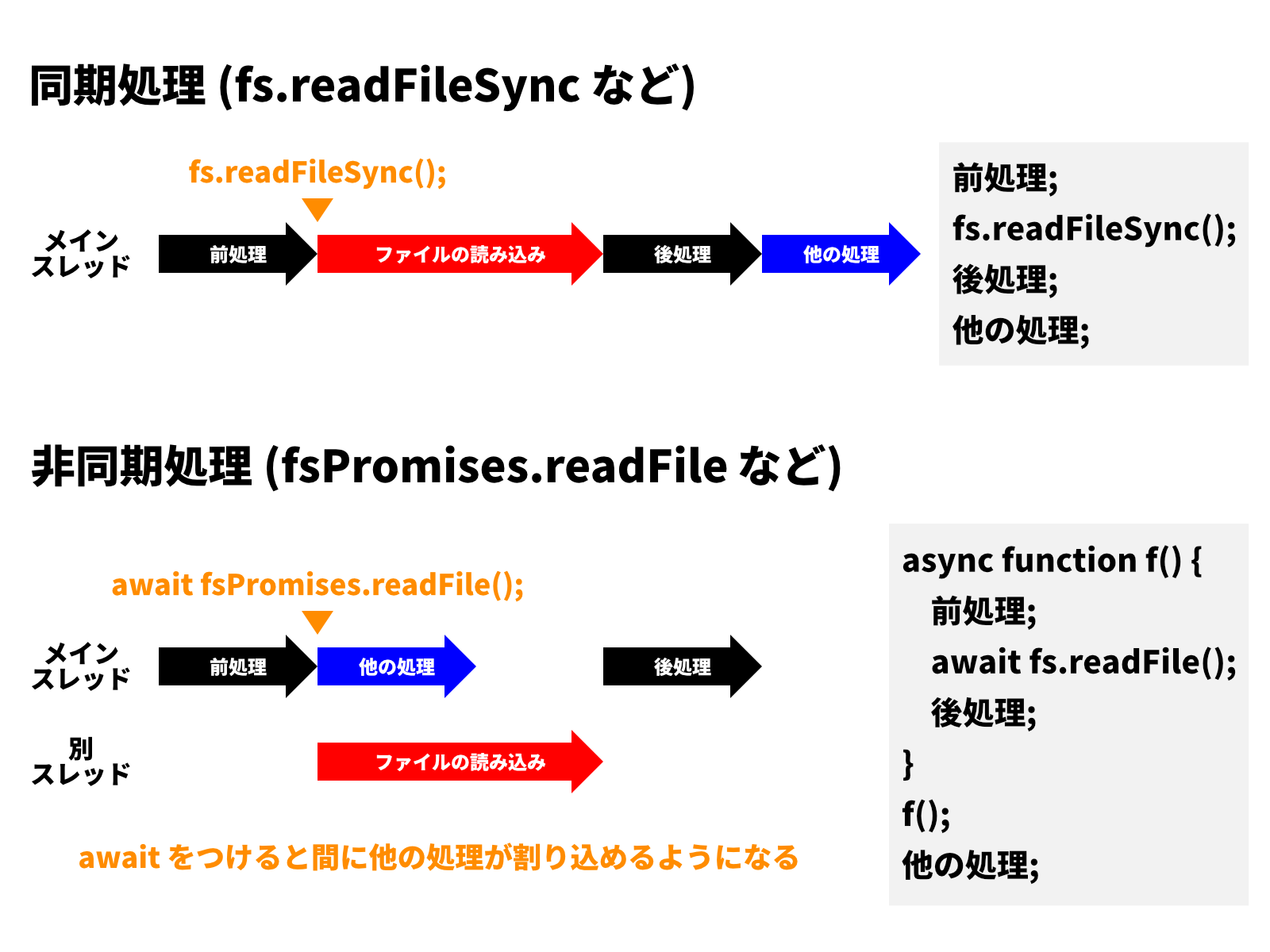 同期処理 (fs.readFileSync など)

fs.readFileSync();

メイン
スレッド

前処理

ファイルの読み込み

後処理

他の処理

前処理;
fs.readFileSync();
後処理;
他の処理;

非同期処理 (fsPromises.readFile など)

await fsPromises.readFile();

メイン
スレッド

前処理

他の処理

後処理

別
スレッド

ファイルの読み込み

await をつけると間に他の処理が割り込めるようになる

async function f() {
前処理;
await fs.readFile();
後処理;
}
f();
他の処理;